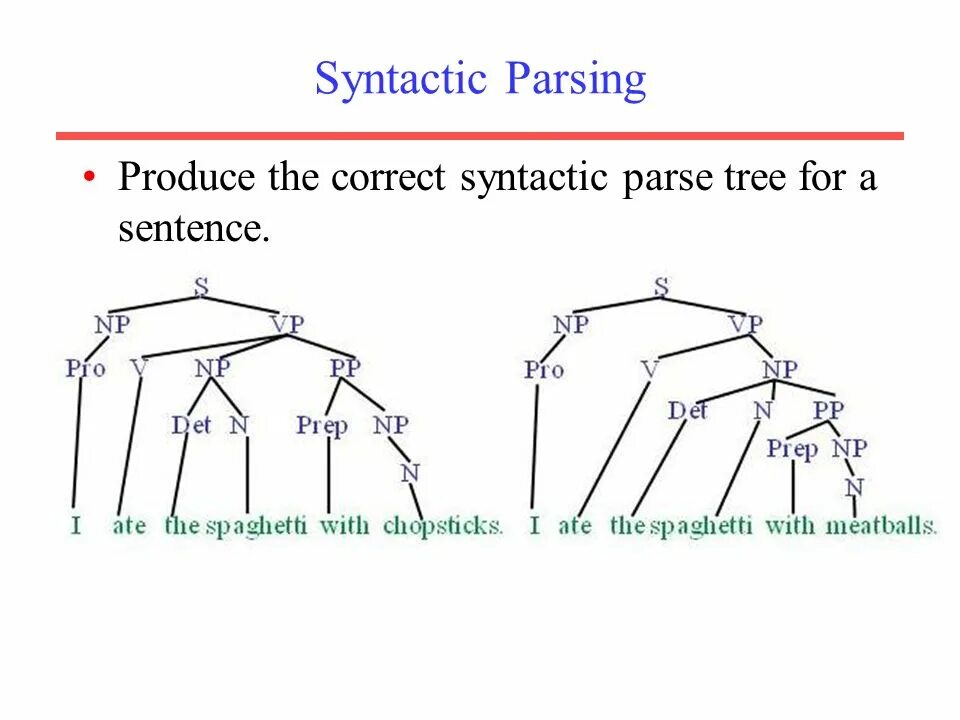 Syntactic Parsing

• Produce the correct syntactic parse tree for a sentence.

S
NP VP
Pro V NP PP
Det N Prep NP
N
I ate the spaghetti with chopsticks.

S
NP VP
Pro V NP
Det N PP
Prep NP
N
I ate the spaghetti with meatballs.